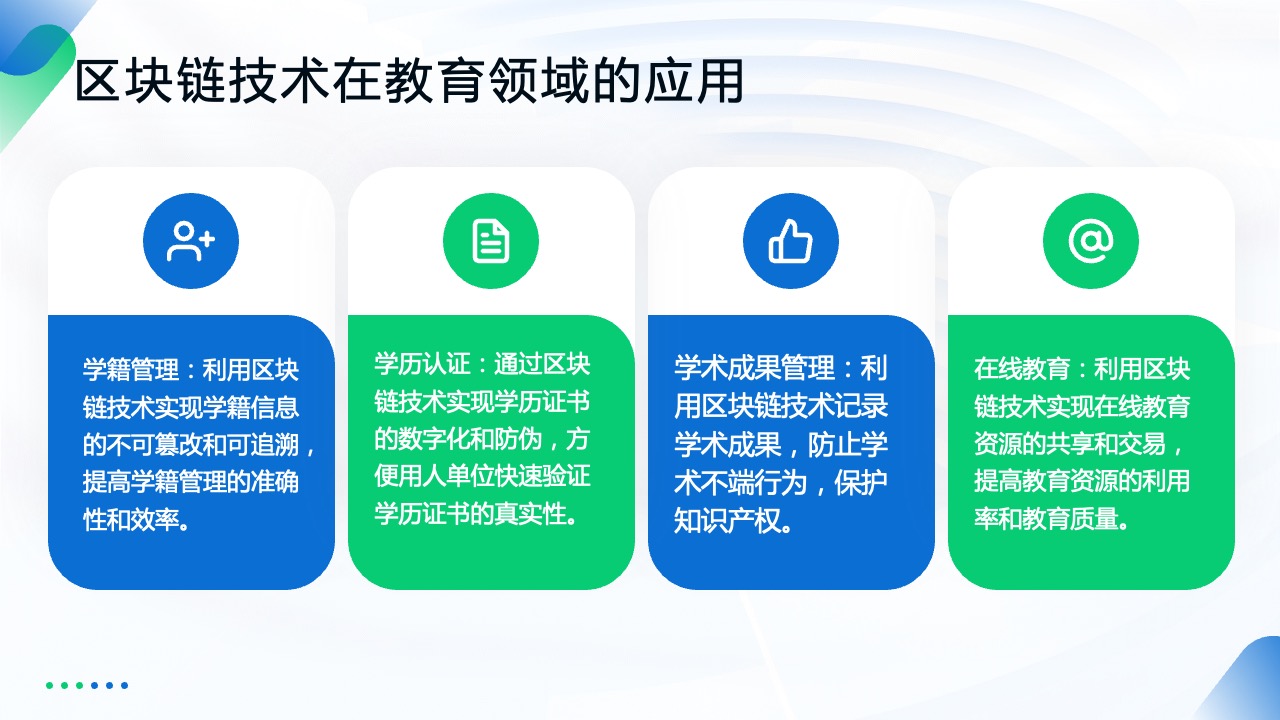 区块链技术在教育领域的应用

学籍管理：利用区块链技术实现学籍信息的不可篡改和可追溯，提高学籍管理的准确性和效率。

学历认证：通过区块链技术实现学历证书的数字化和防伪，方便用人单位快速验证学历证书的真实性。

学术成果管理：利用区块链技术记录学术成果，防止学术不端行为，保护知识产权。

在线教育：利用区块链技术实现在线教育资源的共享和交易，提高教育资源的利用率和教育质量。